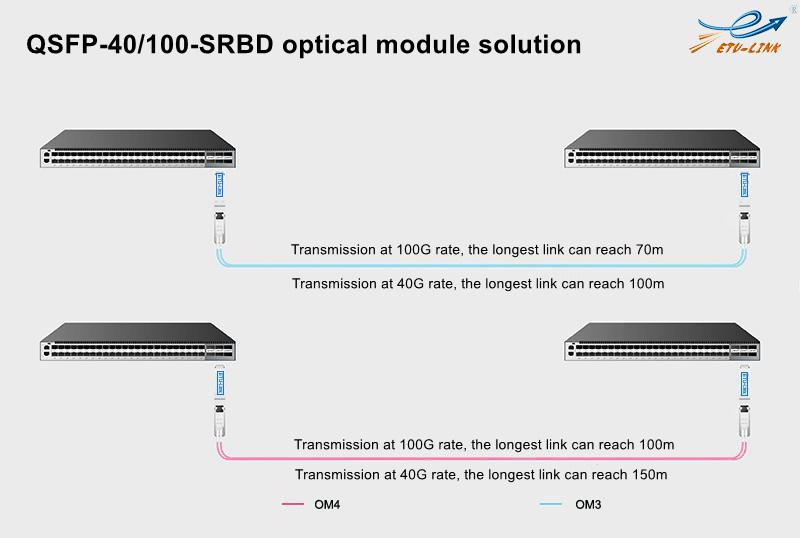 QSFP-40/100-SRBD optical module solution

ETU-LINK

Transmission at 100G rate, the longest link can reach 70m

Transmission at 40G rate, the longest link can reach 100m

Transmission at 100G rate, the longest link can reach 100m

Transmission at 40G rate, the longest link can reach 150m

OM4

OM3